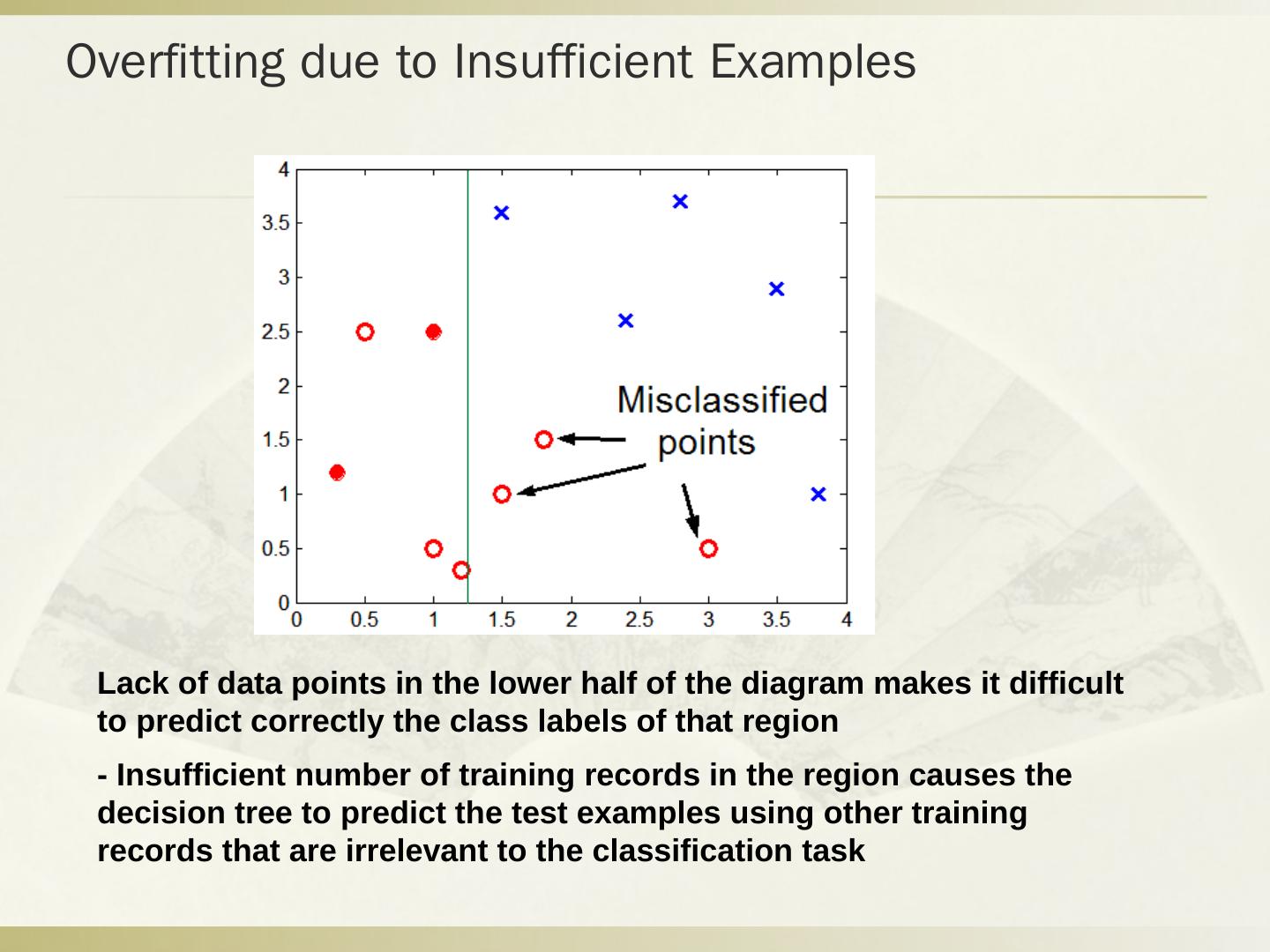 Overfitting due to Insufficient Examples

4
3.5
3
2.5
2
1.5
1
0.5
0
0 0.5 1 1.5 2 2.5 3 3.5 4

Misclassified points

Lack of data points in the lower half of the diagram makes it difficult to predict correctly the class labels of that region

- Insufficient number of training records in the region causes the decision tree to predict the test examples using other training records that are irrelevant to the classification task